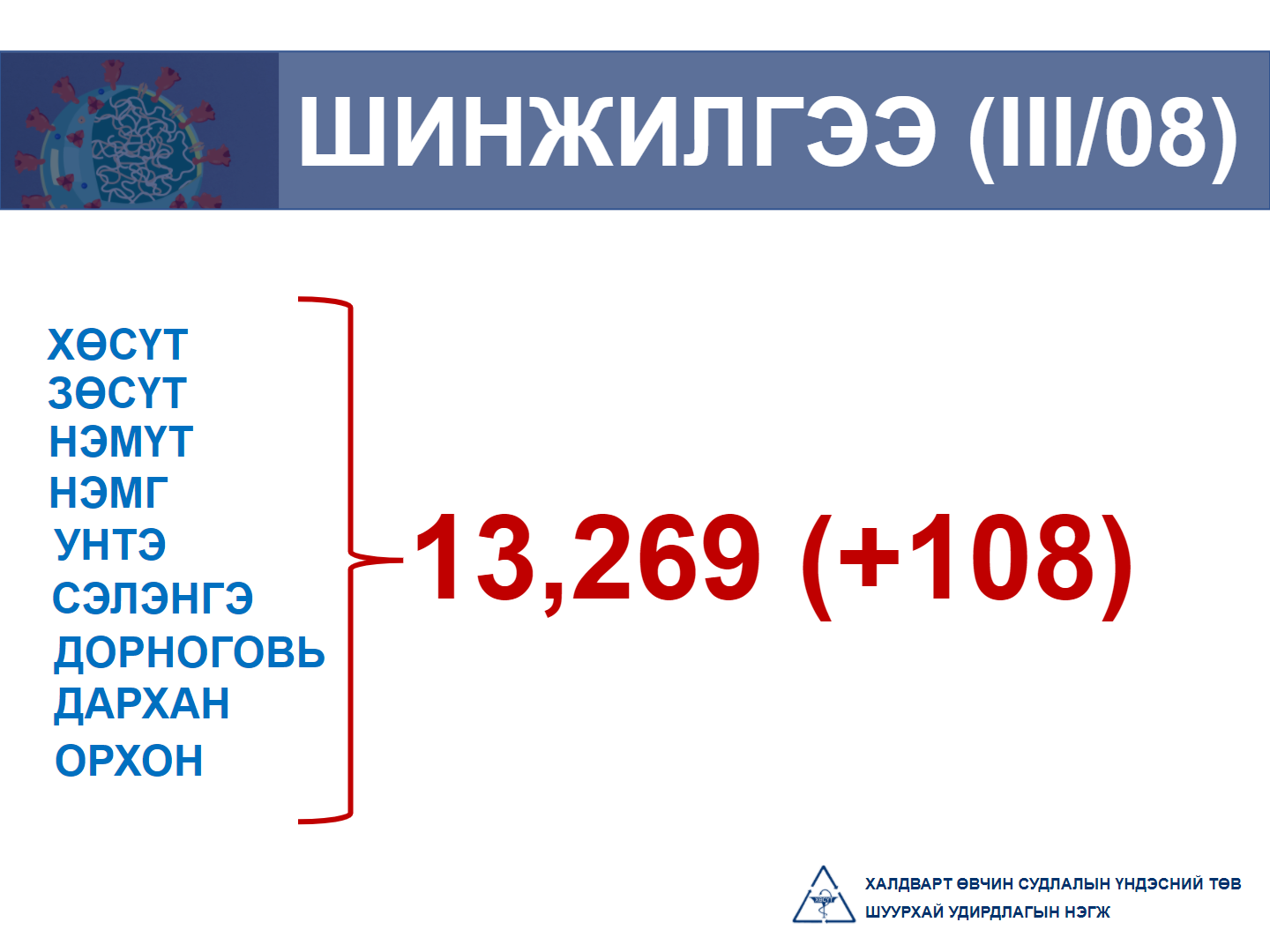 ШИНЖИЛГЭЭ (III/08)

ХӨСҮТ
ЗӨСҮТ
НЭМҮТ
НЭМГ
УНТЭ
СЭЛЭНГЭ
ДОРНОГОВЬ
ДАРХАН
ОРХОН

13,269 (+108)

ХАЛДВАРТ ӨВЧИН СУДЛАЛЫН ҮНДЭСНИЙ ТӨВ
ШУУРХАЙ УДИРДЛАГЫН НЭГЖ